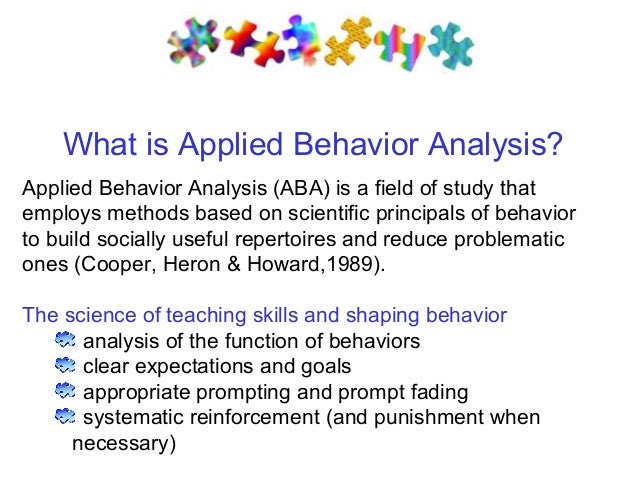 What is Applied Behavior Analysis?

Applied Behavior Analysis (ABA) is a field of study that employs methods based on scientific principals of behavior to build socially useful repertoires and reduce problematic ones (Cooper, Heron & Howard,1989).

The science of teaching skills and shaping behavior
analysis of the function of behaviors
clear expectations and goals
appropriate prompting and prompt fading
systematic reinforcement (and punishment when necessary)